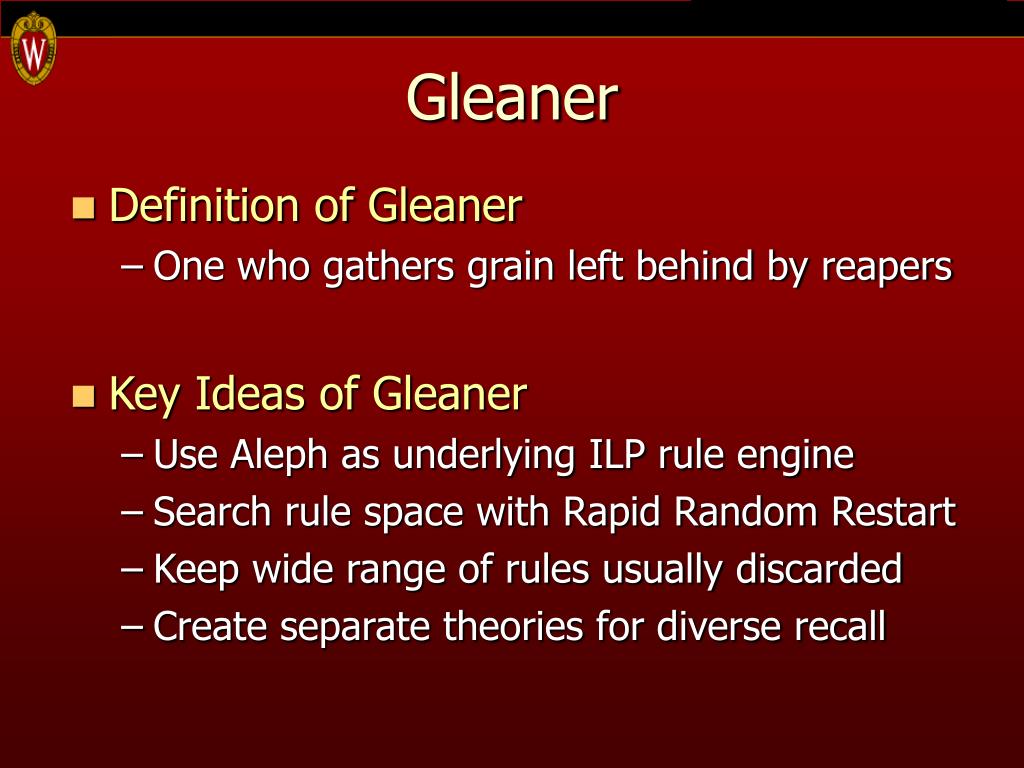 W

Gleaner

Definition of Gleaner
– One who gathers grain left behind by reapers

Key Ideas of Gleaner
– Use Aleph as underlying ILP rule engine
– Search rule space with Rapid Random Restart
– Keep wide range of rules usually discarded
– Create separate theories for diverse recall